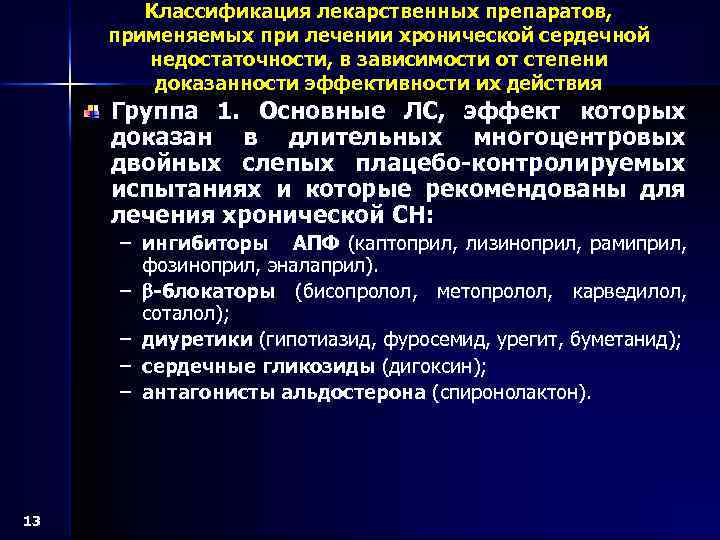 Классификация лекарственных препаратов, применяемых при лечении хронической сердечной недостаточности, в зависимости от степени доказанности эффективности их действия

Группа 1. Основные ЛС, эффект которых доказан в длительных многоцентровых двойных слепых плацебо-контролируемых испытаниях и которые рекомендованы для лечения хронической СН:

– ингибиторы АПФ (каптоприл, лизиноприл, рамиприл, фозиноприл, эналаприл).
– β-блокаторы (бисопролол, метопролол, карведилол, соталол);
– диуретики (гипотиазид, фуросемид, урегит, буметанид);
– сердечные гликозиды (дигоксин);
– антагонисты альдостерона (спиронолактон).

13